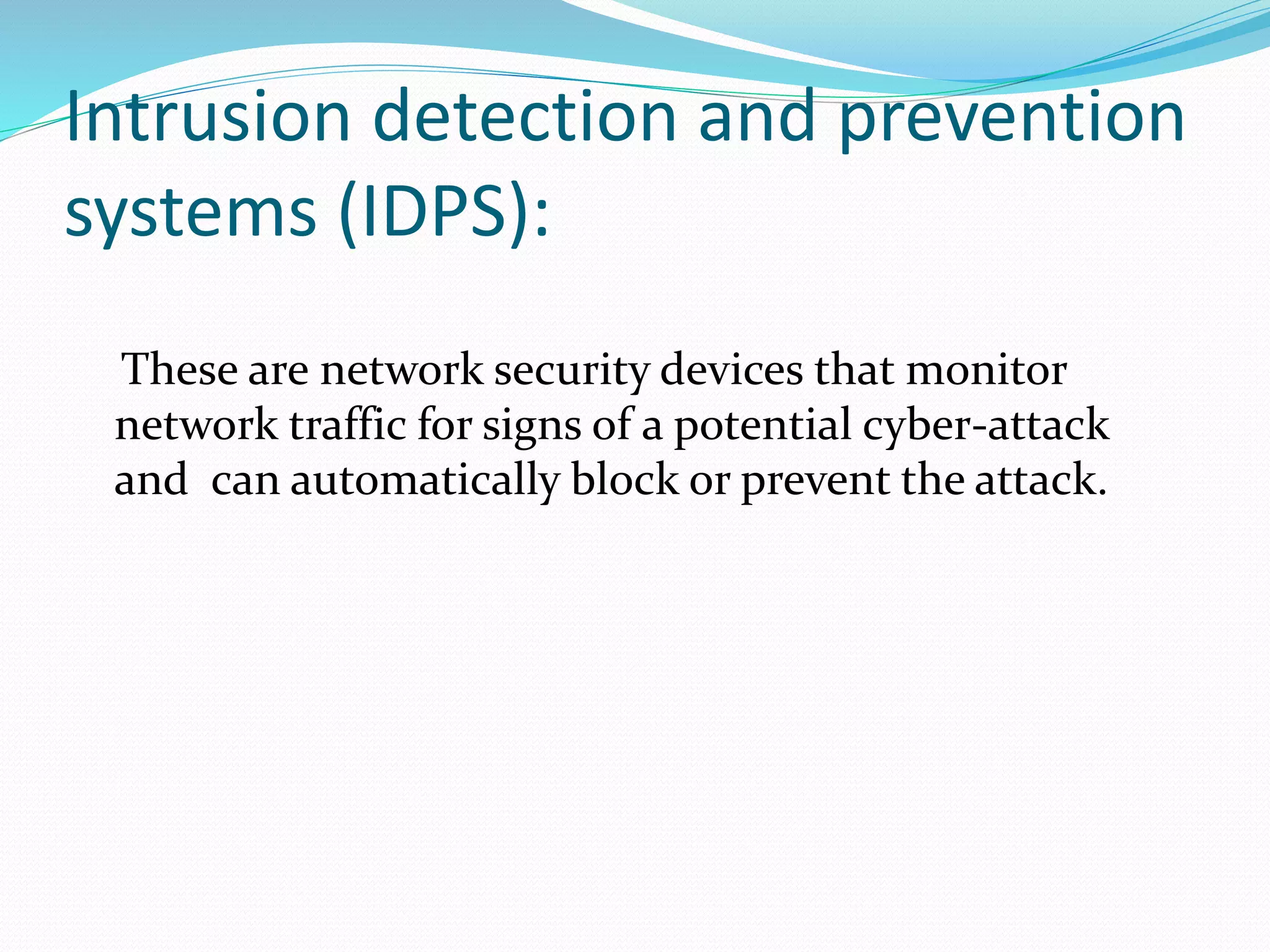 Intrusion detection and prevention systems (IDPS):

These are network security devices that monitor network traffic for signs of a potential cyber-attack and can automatically block or prevent the attack.